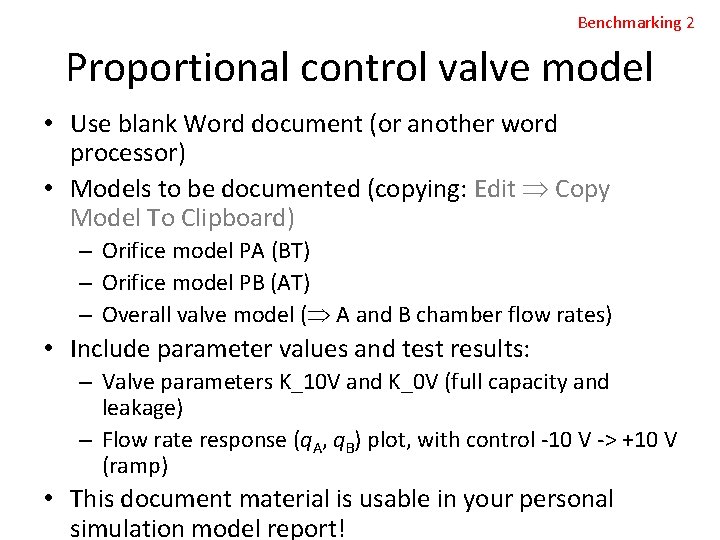 Benchmarking 2

Proportional control valve model

• Use blank Word document (or another word processor)
• Models to be documented (copying: Edit $\Rightarrow$ Copy Model To Clipboard)
– Orifice model PA (BT)
– Orifice model PB (AT)
– Overall valve model ($\Rightarrow$ A and B chamber flow rates)
• Include parameter values and test results:
– Valve parameters K_10V and K_0V (full capacity and leakage)
– Flow rate response ($q_A$, $q_B$) plot, with control -10 V -> +10 V (ramp)
• This document material is usable in your personal simulation model report!